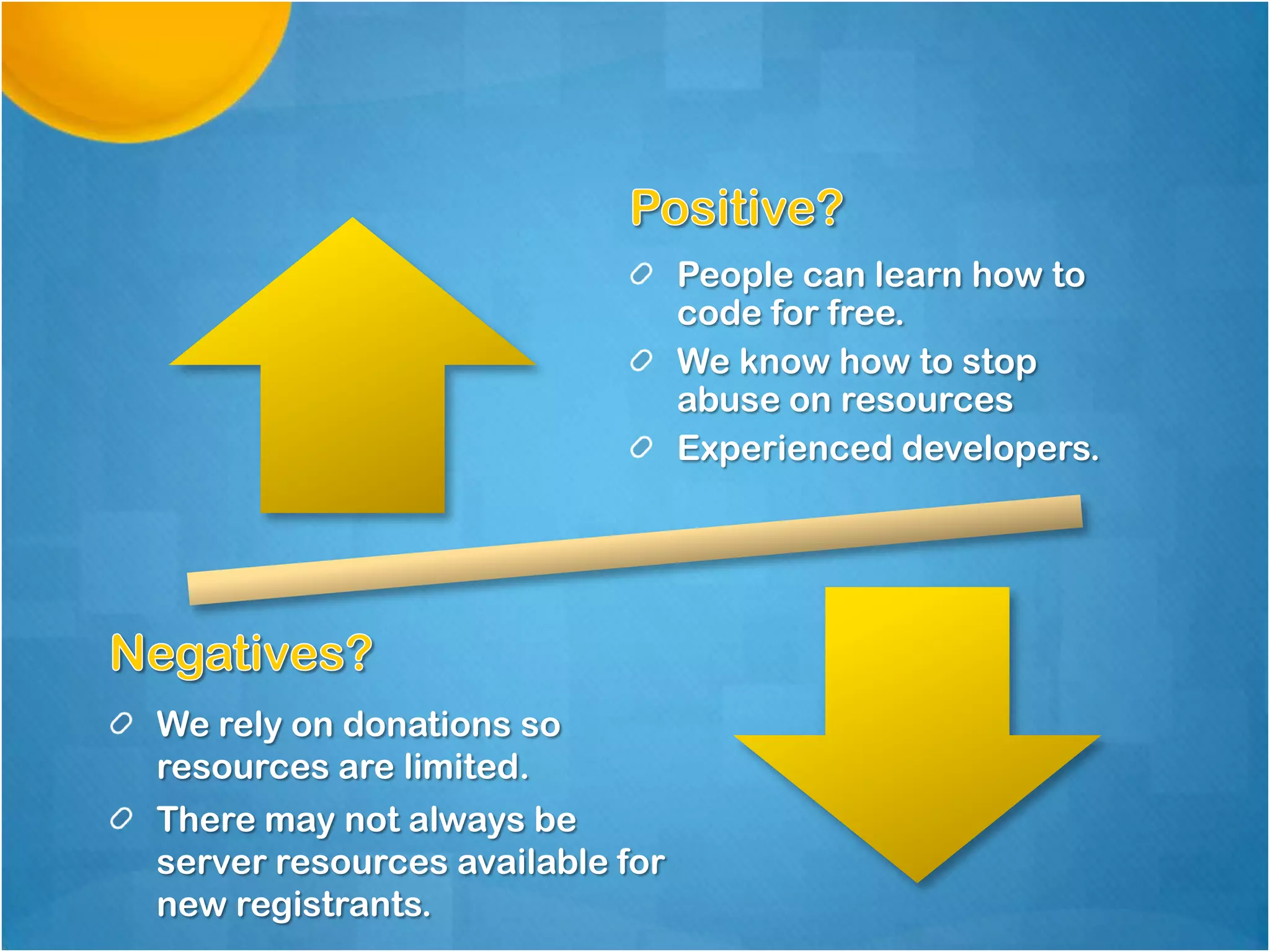 Positive?

People can learn how to code for free.

We know how to stop abuse on resources

Experienced developers.

Negatives?

We rely on donations so resources are limited.

There may not always be server resources available for new registrants.